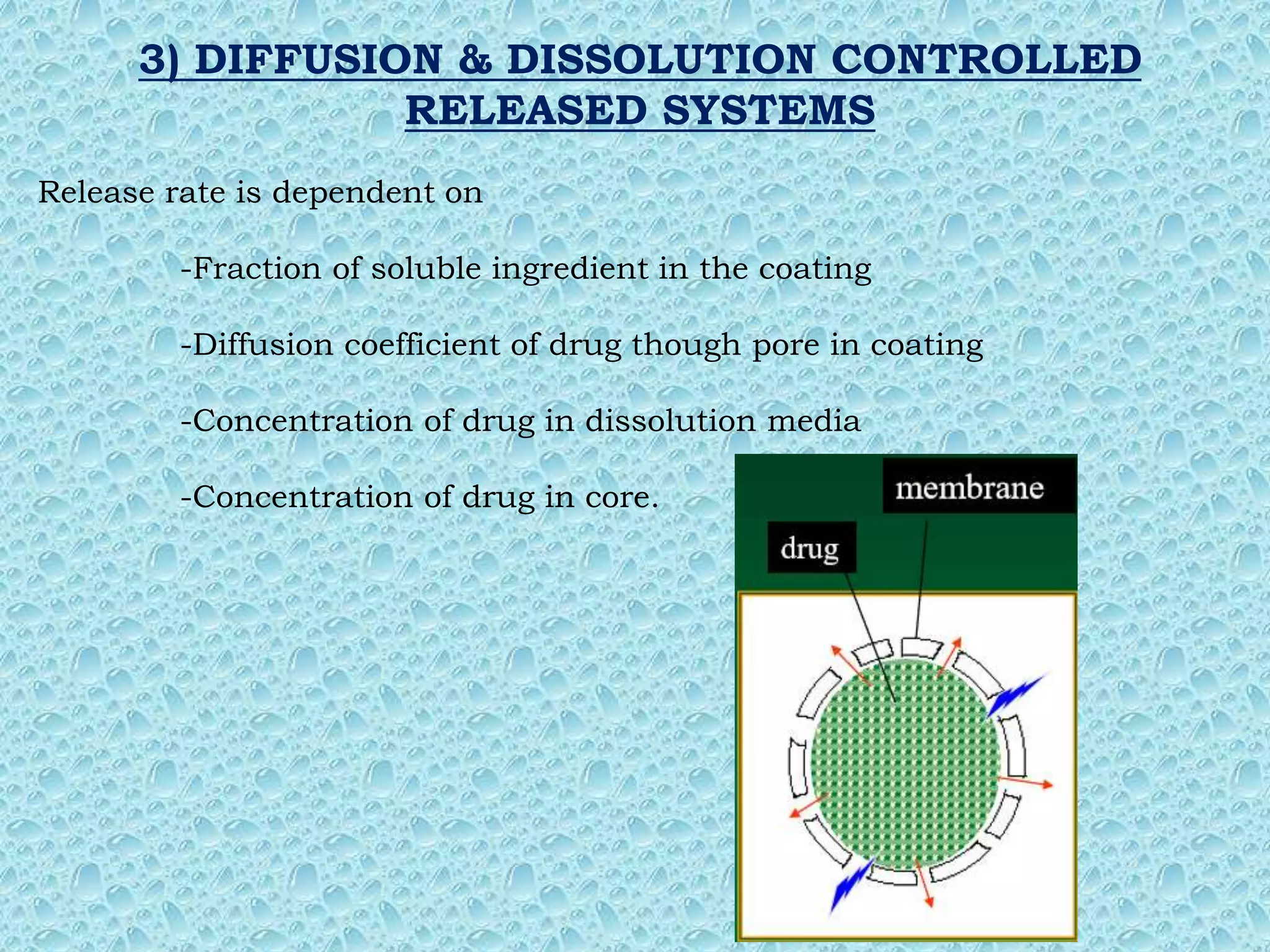 3) DIFFUSION & DISSOLUTION CONTROLLED RELEASED SYSTEMS

Release rate is dependent on

-Fraction of soluble ingredient in the coating

-Diffusion coefficient of drug though pore in coating

-Concentration of drug in dissolution media

-Concentration of drug in core.

membrane

drug